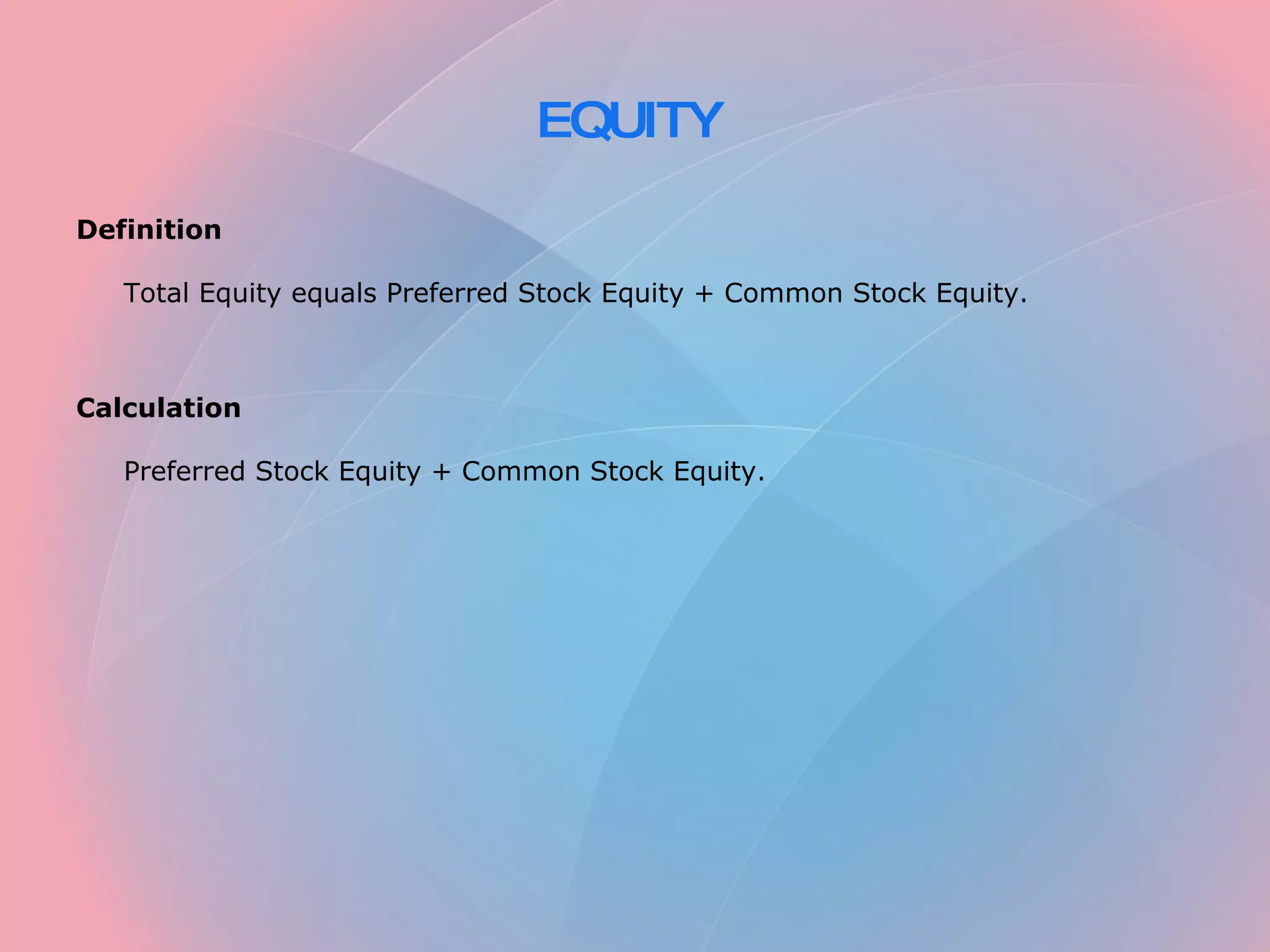 EQUITY

Definition

Total Equity equals Preferred Stock Equity + Common Stock Equity.

Calculation

Preferred Stock Equity + Common Stock Equity.